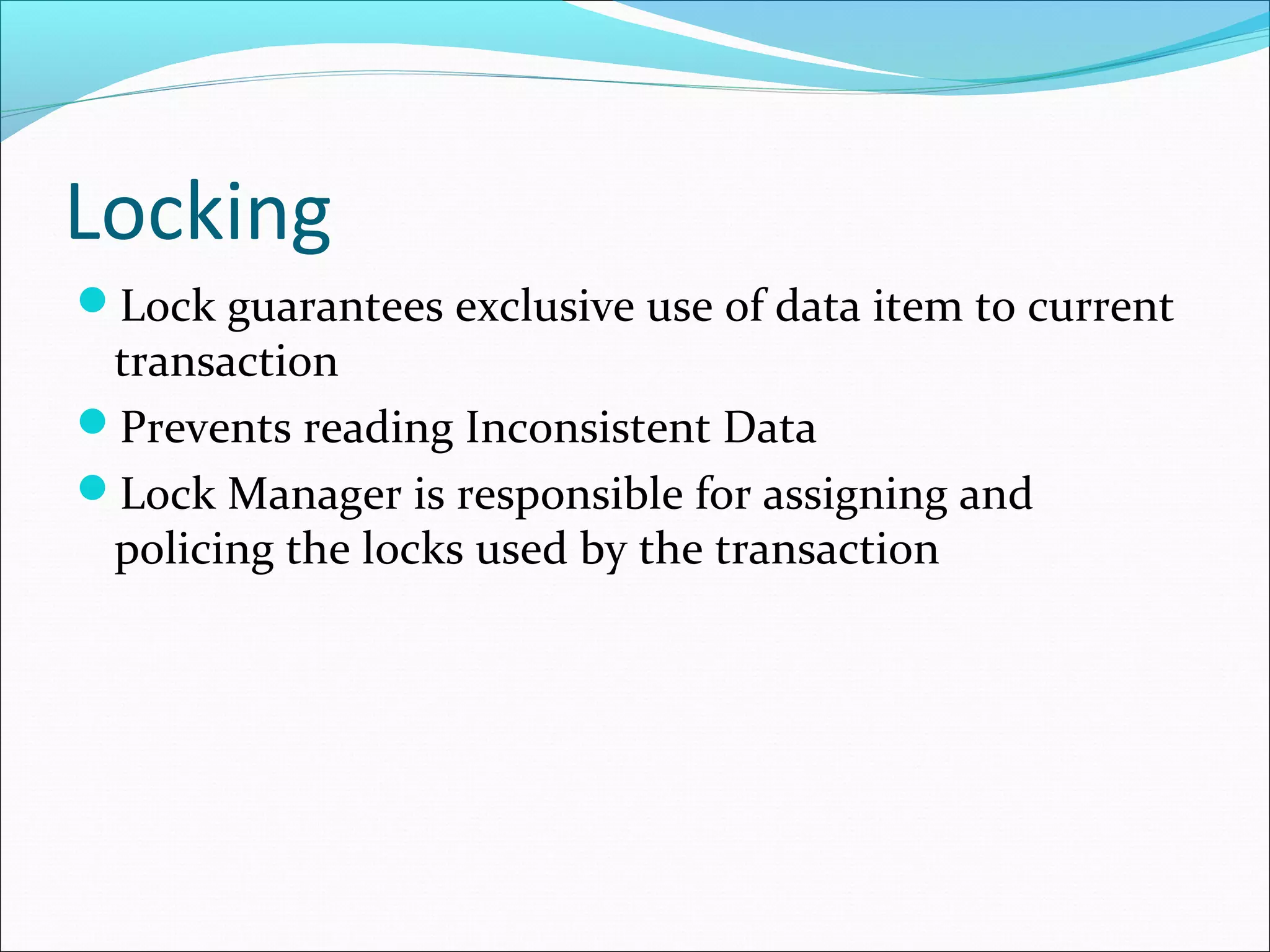 Locking

- Lock guarantees exclusive use of data item to current transaction
- Prevents reading Inconsistent Data
- Lock Manager is responsible for assigning and policing the locks used by the transaction